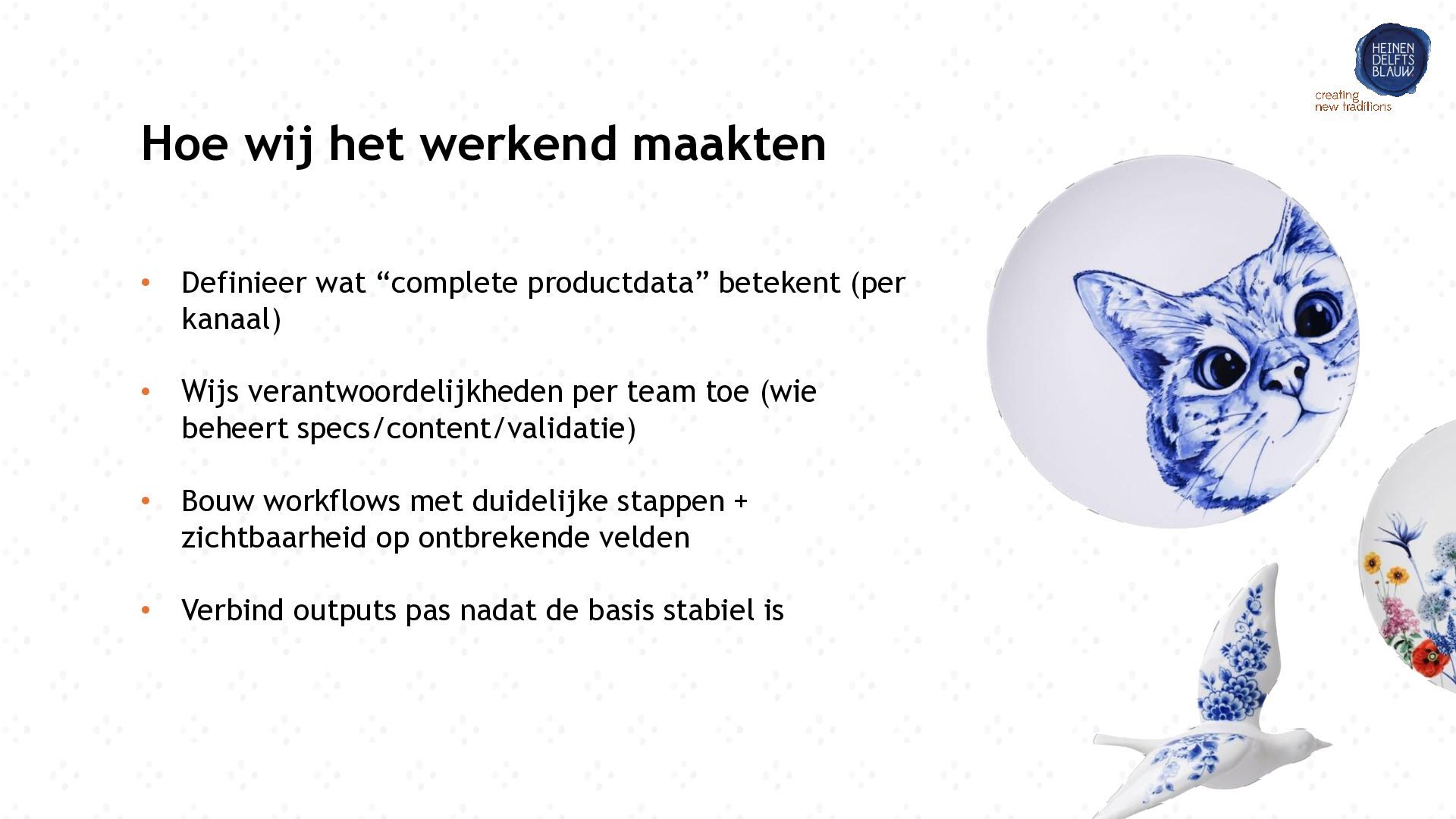 HEINEN DELFTS BLAUW
creating new traditions

Hoe wij het werkend maakten

• Definieer wat “complete productdata” betekent (per kanaal)

• Wijs verantwoordelijkheden per team toe (wie beheert specs/content/validatie)

• Bouw workflows met duidelijke stappen + zichtbaarheid op ontbrekende velden

• Verbind outputs pas nadat de basis stabiel is